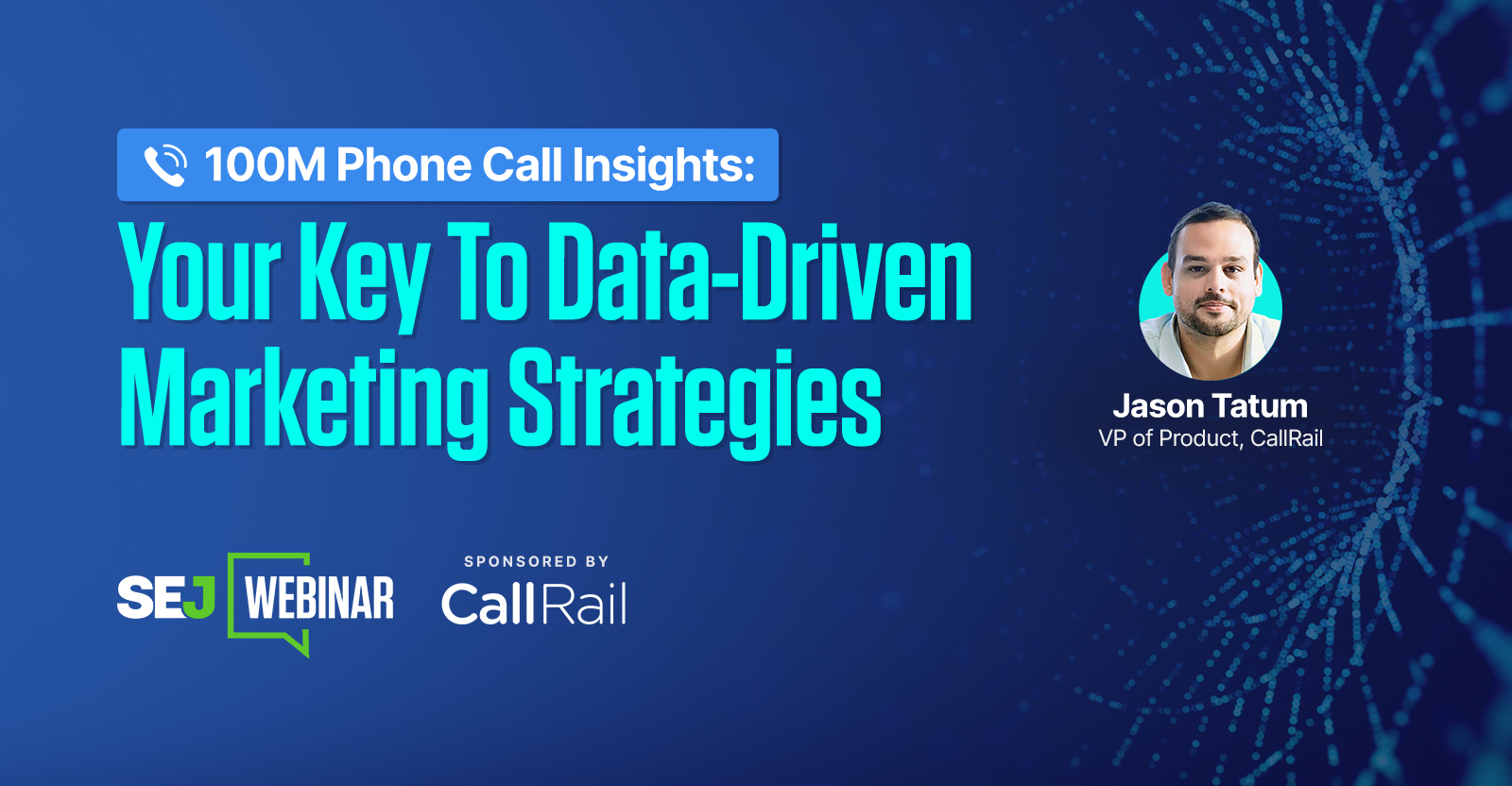 100M Phone Call Insights:

Your Key To Data-Driven Marketing Strategies

Jason Tatum
VP of Product, CallRail

SEJ WEBINAR

SPONSORED BY
CallRail